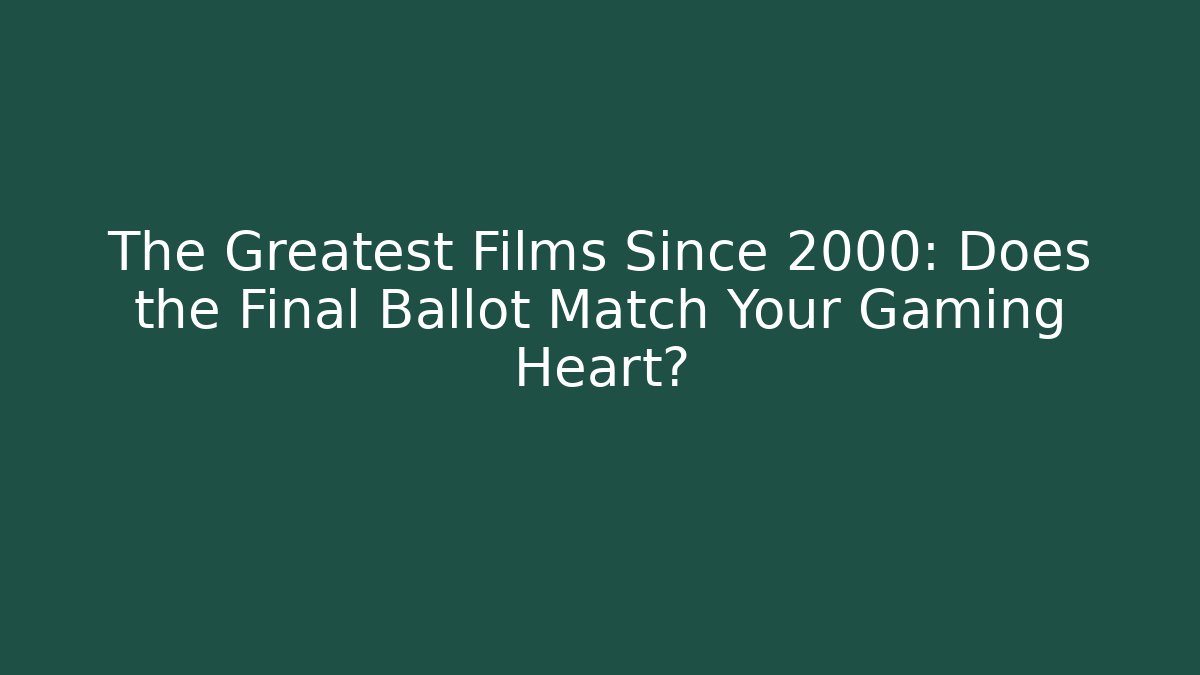 The Greatest Films Since 2000: Does the Final Ballot Match Your Gaming Heart?